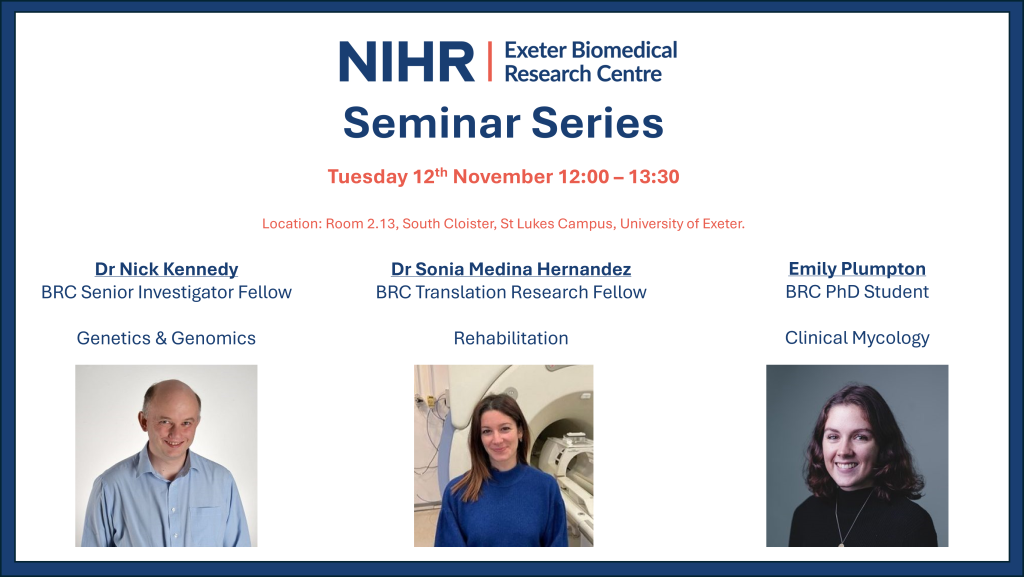 NIHR | Exeter Biomedical Research Centre

Seminar Series

Tuesday 12$^{th}$ November 12:00 – 13:30

Location: Room 2.13, South Cloister, St Lukes Campus, University of Exeter.

Dr Nick Kennedy
BRC Senior Investigator Fellow

Genetics & Genomics

Dr Sonia Medina Hernandez
BRC Translation Research Fellow

Rehabilitation

Emily Plumpton
BRC PhD Student

Clinical Mycology